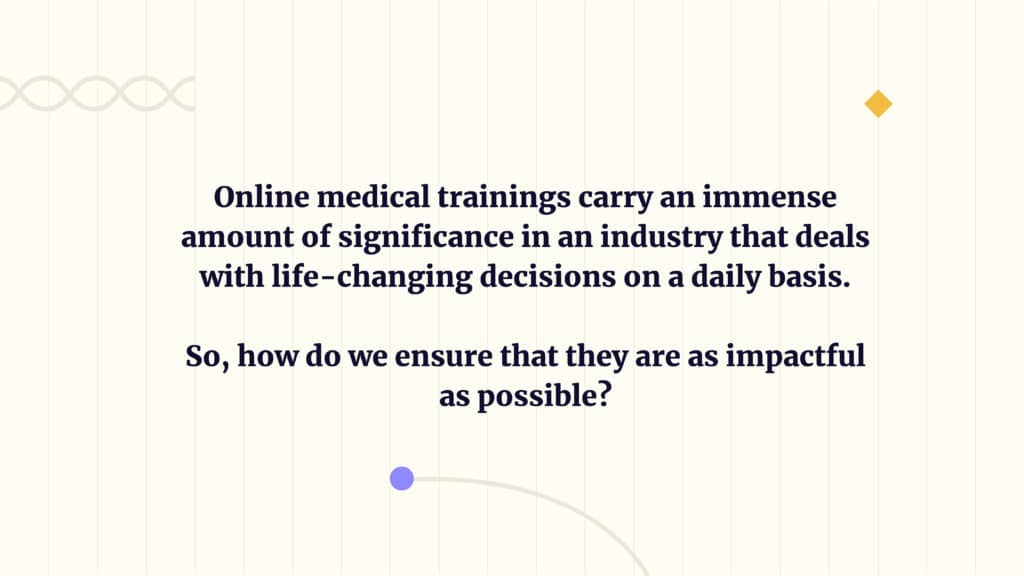 Online medical trainings carry an immense amount of significance in an industry that deals with life-changing decisions on a daily basis.

So, how do we ensure that they are as impactful as possible?